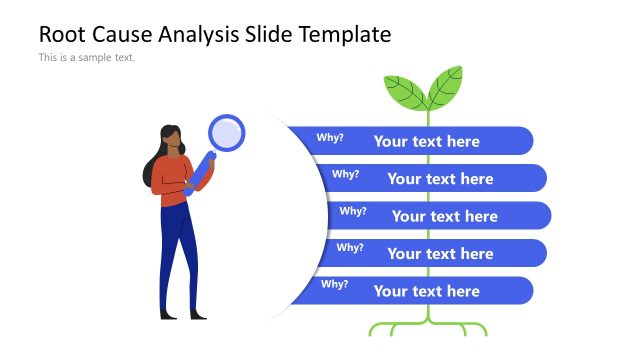 Root Cause Analysis Slide Template

This is a sample text.

Why? Your text here

Why? Your text here

Why? Your text here

Why? Your text here

Why? Your text here